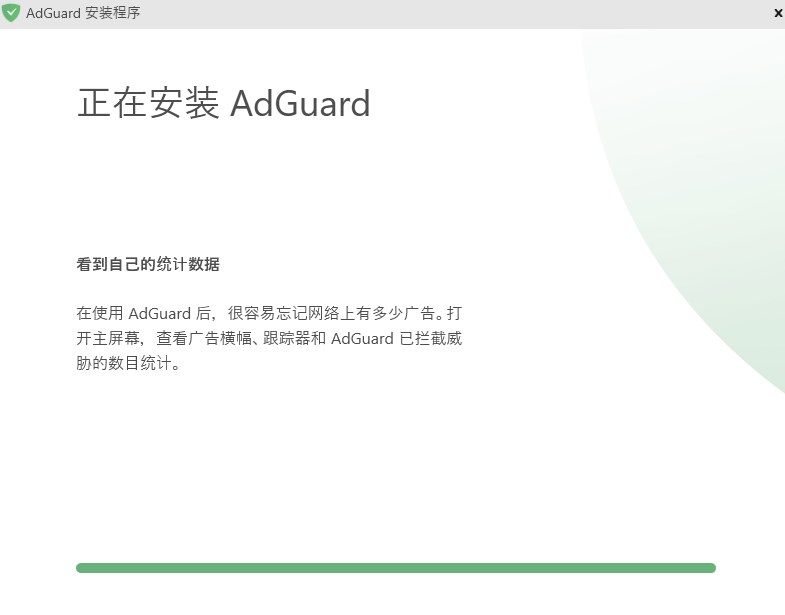 AdGuard 安装程序

×

正在安装 AdGuard

看到自己的统计数据

在使用 AdGuard 后，很容易忘记网络上有多少广告。打开主屏幕，查看广告横幅、跟踪器和 AdGuard 已拦截威胁的数目统计。